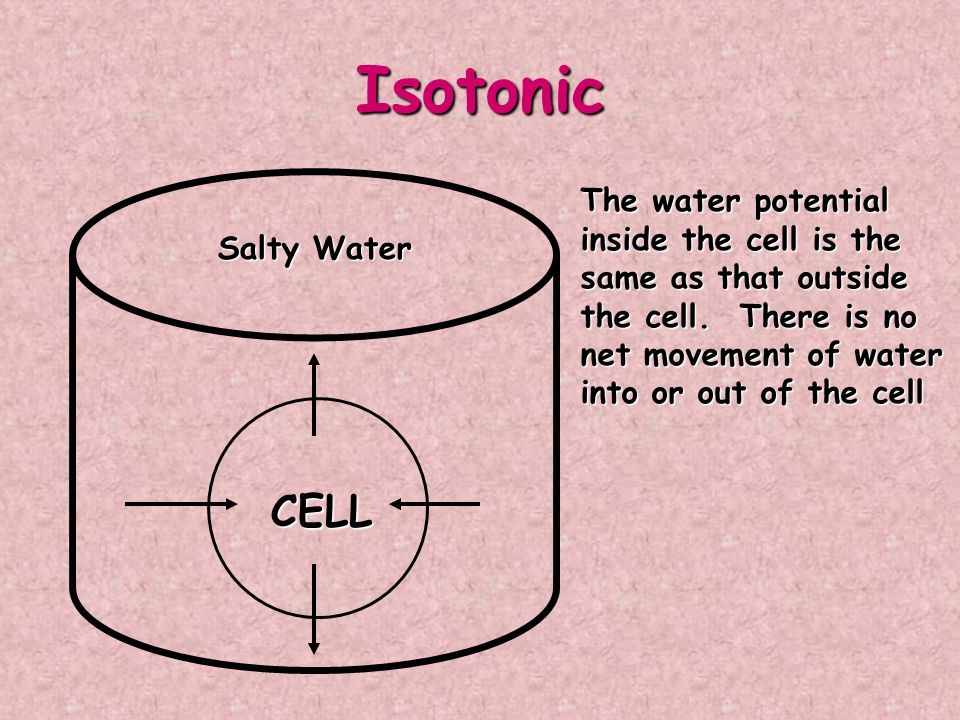 Isotonic

Salty Water

CELL

The water potential inside the cell is the same as that outside the cell. There is no net movement of water into or out of the cell